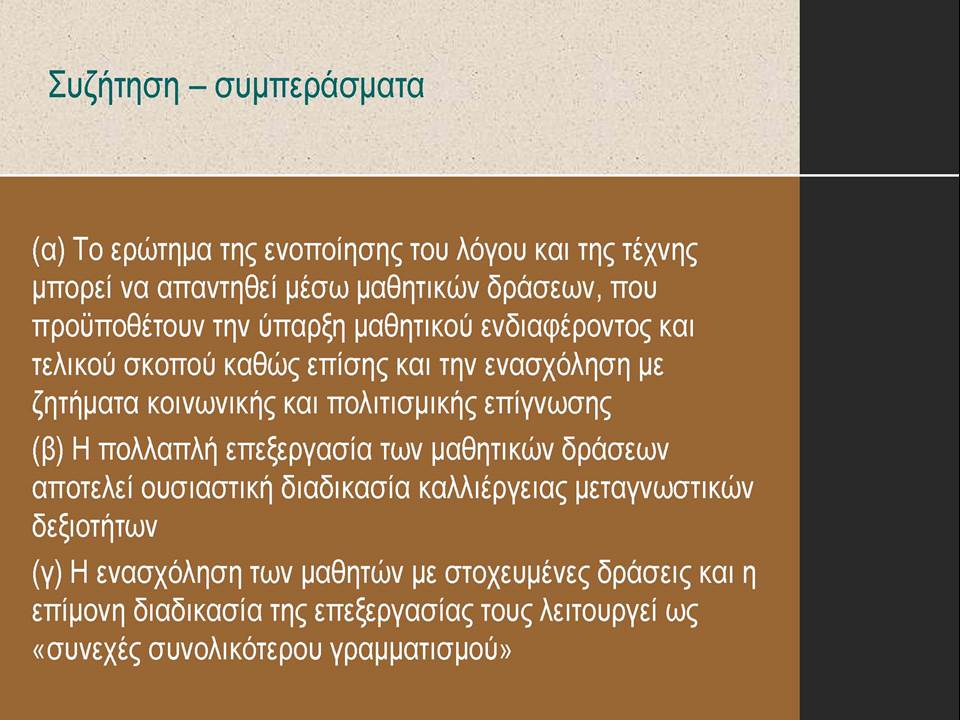 Συζήτηση – συμπεράσματα

(α) Το ερώτημα της ενοποίησης του λόγου και της τέχνης μπορεί να απαντηθεί μέσω μαθητικών δράσεων, που προϋποθέτουν την ύπαρξη μαθητικού ενδιαφέροντος και τελικού σκοπού καθώς επίσης και την ενασχόληση με ζητήματα κοινωνικής και πολιτισμικής επίγνωσης

(β) Η πολλαπλή επεξεργασία των μαθητικών δράσεων αποτελεί ουσιαστική διαδικασία καλλιέργειας μεταγνωστικών δεξιοτήτων

(γ) Η ενασχόληση των μαθητών με στοχευμένες δράσεις και η επίμονη διαδικασία της επεξεργασίας τους λειτουργεί ως «συνεχές συνολικότερου γραμματισμού»